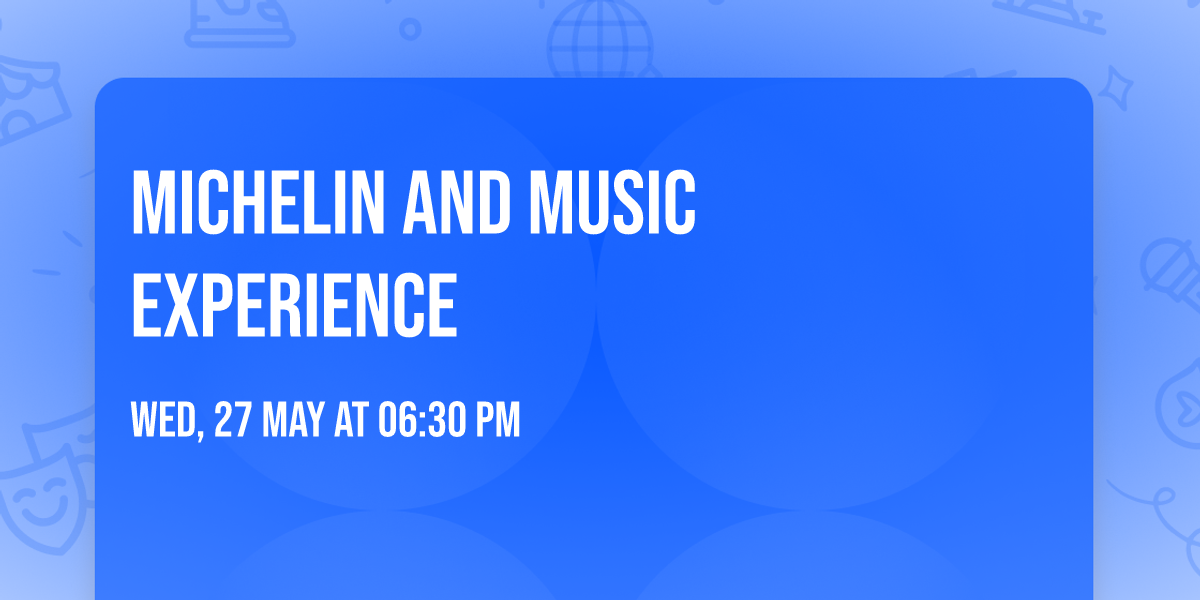 MICHELIN AND MUSIC EXPERIENCE

WED, 27 MAY AT 06:30 PM